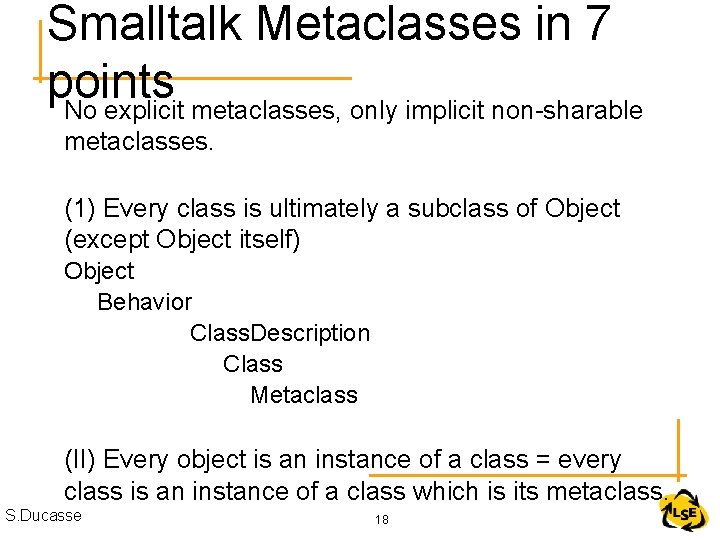 Smalltalk Metaclasses in 7 points

No explicit metaclasses, only implicit non-sharable metaclasses.

(1) Every class is ultimately a subclass of Object (except Object itself)

Object
Behavior
ClassDescription
Class
Metaclass

(II) Every object is an instance of a class = every class is an instance of a class which is its metaclass.

S.Ducasse

18

LSE